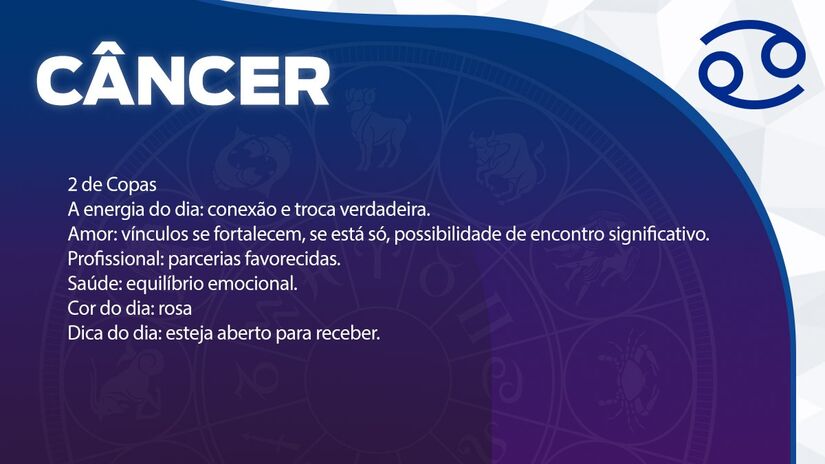 CÂNCER

2 de Copas
A energia do dia: conexão e troca verdadeira.
Amor: vínculos se fortalecem, se está só, possibilidade de encontro significativo.
Profissional: parcerias favorecidas.
Saúde: equilíbrio emocional.
Cor do dia: rosa
Dica do dia: esteja aberto para receber.